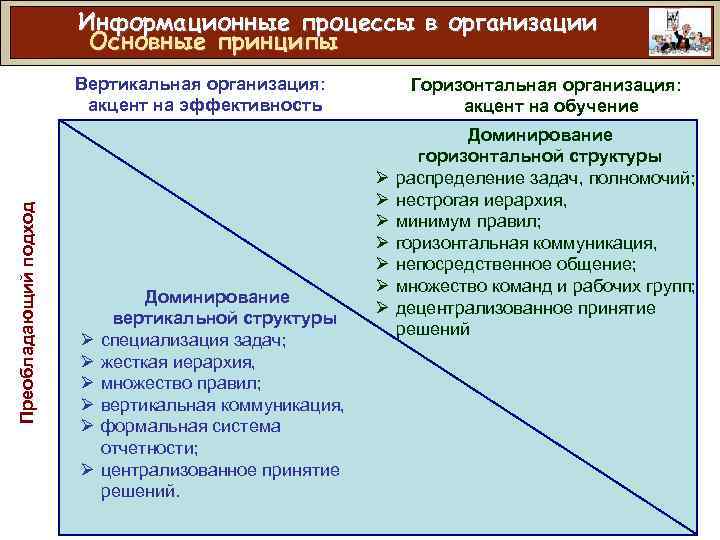 Информационные процессы в организации
Основные принципы

Вертикальная организация: акцент на эффективность

Горизонтальная организация: акцент на обучение

Преобладающий подход

Доминирование горизонтальной структуры
➢ распределение задач, полномочий;
➢ нестрогая иерархия,
➢ минимум правил;
➢ горизонтальная коммуникация,
➢ непосредственное общение;
➢ множество команд и рабочих групп;
➢ децентрализованное принятие решений

Доминирование вертикальной структуры
➢ специализация задач;
➢ жесткая иерархия,
➢ множество правил;
➢ вертикальная коммуникация,
➢ формальная система отчетности;
➢ централизованное принятие решений.